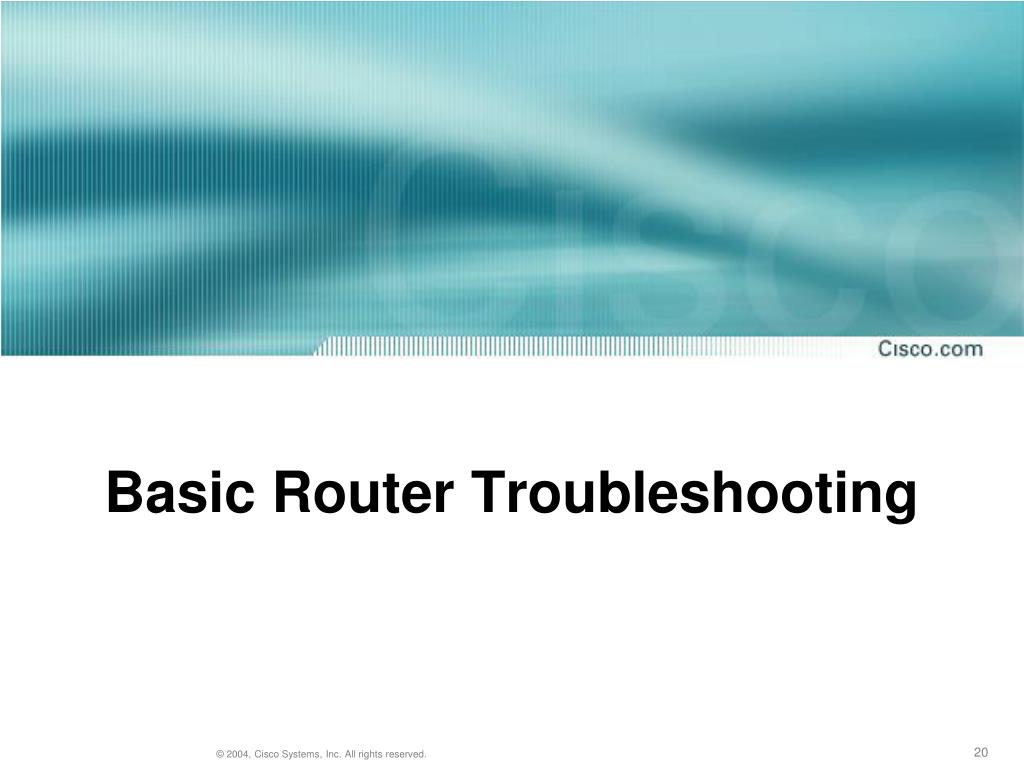 Cisco

Cisco.com

Basic Router Troubleshooting

© 2004, Cisco Systems, Inc. All rights reserved.

20